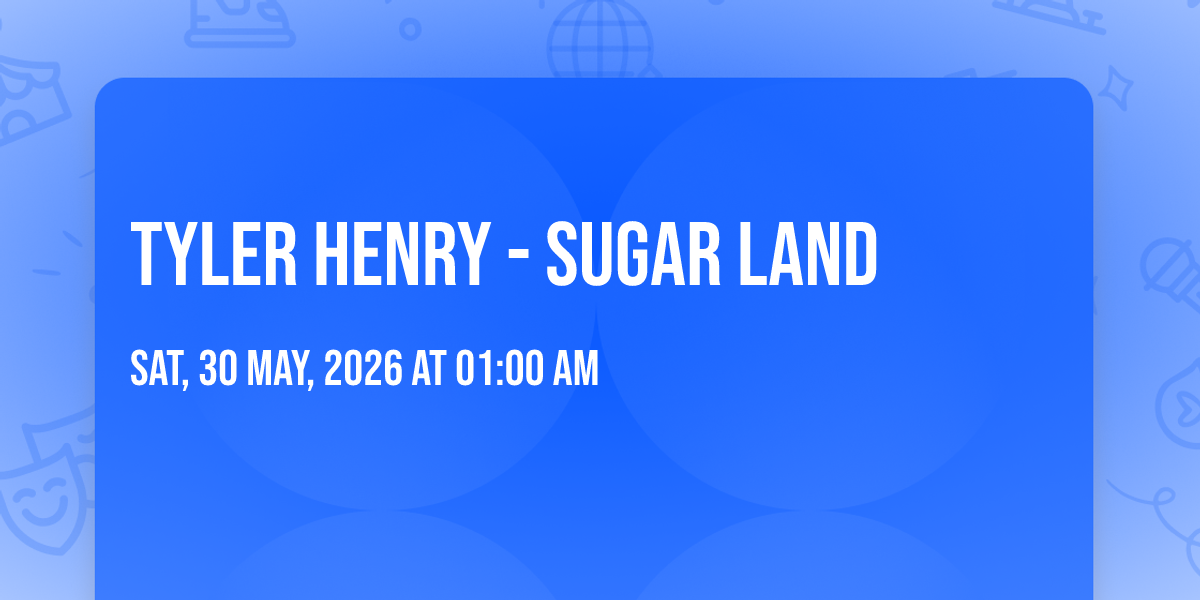 TYLER HENRY - SUGAR LAND

SAT, 30 MAY, 2026 AT 01:00 AM